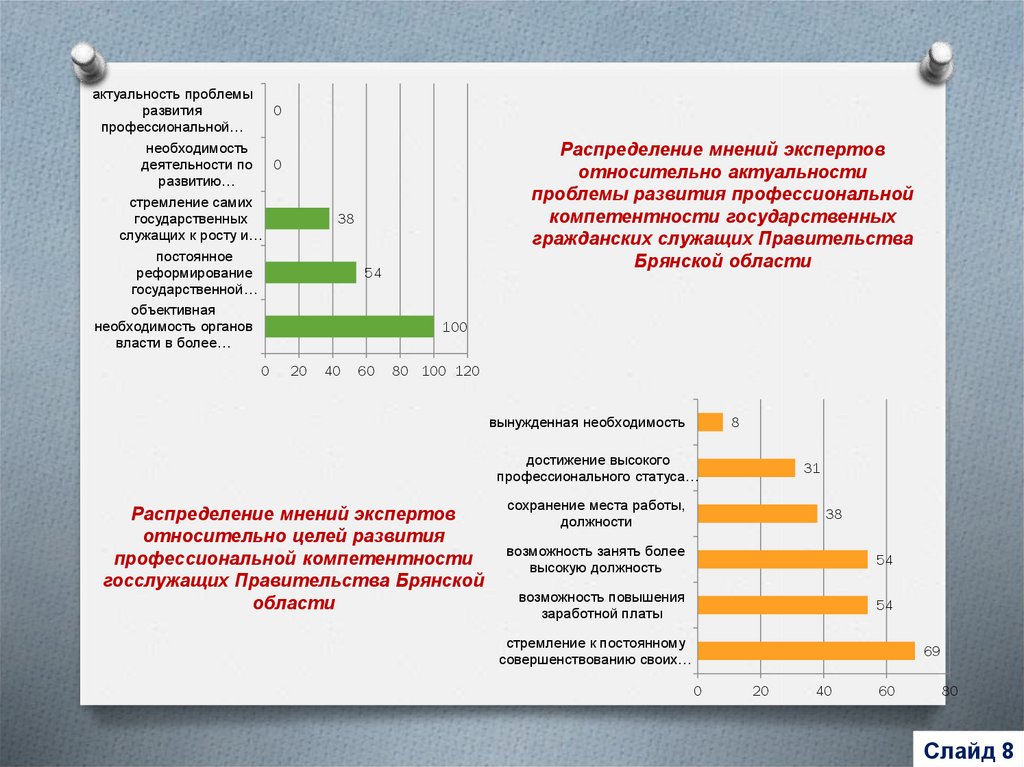 актуальность проблемы развития профессиональной…
0
необходимость деятельности по развитию…
0
стремление самих государственных служащих к росту и…
38
постоянное реформирование государственной…
54
объективная необходимость органов власти в более…
100
0 20 40 60 80 100 120

Распределение мнений экспертов относительно актуальности проблемы развития профессиональной компетентности государственных гражданских служащих Правительства Брянской области

вынужденная необходимость
8
достижение высокого профессионального статуса…
31
сохранение места работы, должности
38
возможность занять более высокую должность
54
возможность повышения заработной платы
54
стремление к постоянному совершенствованию своих…
69
0 20 40 60 80

Распределение мнений экспертов относительно целей развития профессиональной компетентности госслужащих Правительства Брянской области

Слайд 8